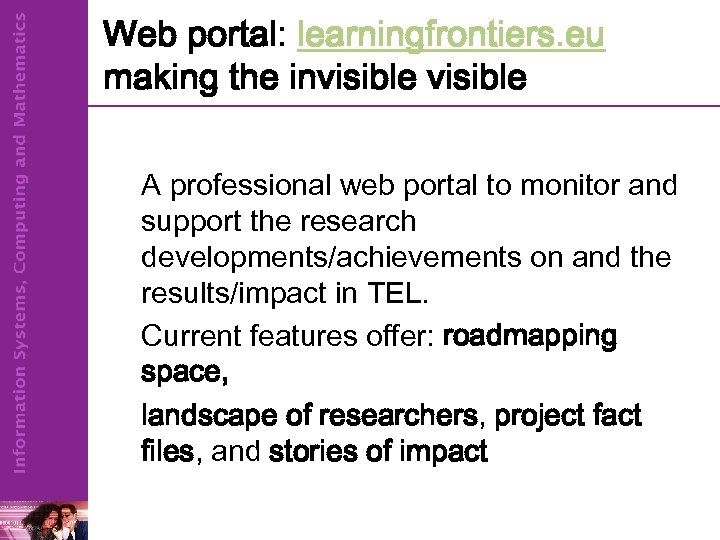 Information Systems, Computing and Mathematics

Web portal: learningfrontiers.eu
making the invisible visible

A professional web portal to monitor and support the research developments/achievements on and the results/impact in TEL.

Current features offer: roadmapping space,

landscape of researchers, project fact files, and stories of impact